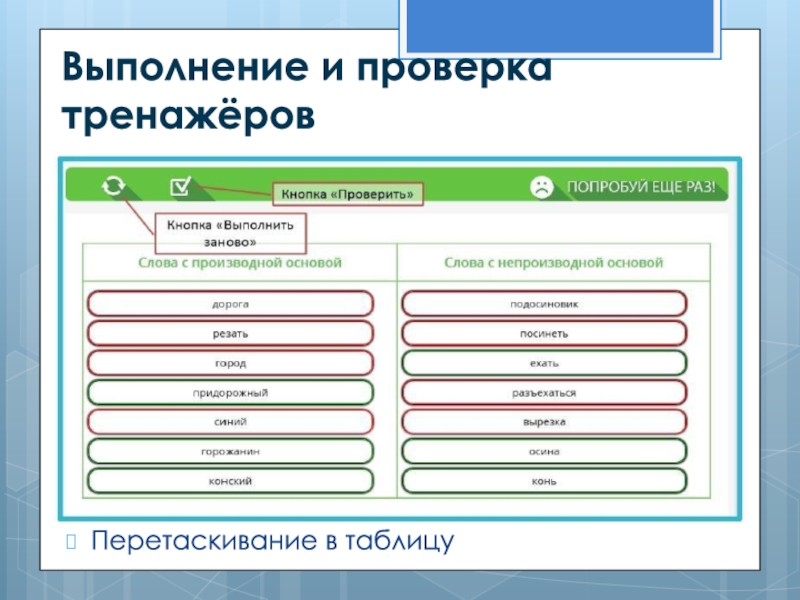 Выполнение и проверка тренажёров

Кнопка «Проверить»

ПОПРОБУЙ ЕЩЕ РАЗ!

Кнопка «Выполнить заново»

| Слова с производной основой | Слова с непроизводной основой |
|---|---|
| дорога | подосиновик |
| резать | посинеть |
| город | ехать |
| придорожный | разъехаться |
| синий | вырезка |
| горожанин | осина |
| конский | конь |

Перетаскивание в таблицу